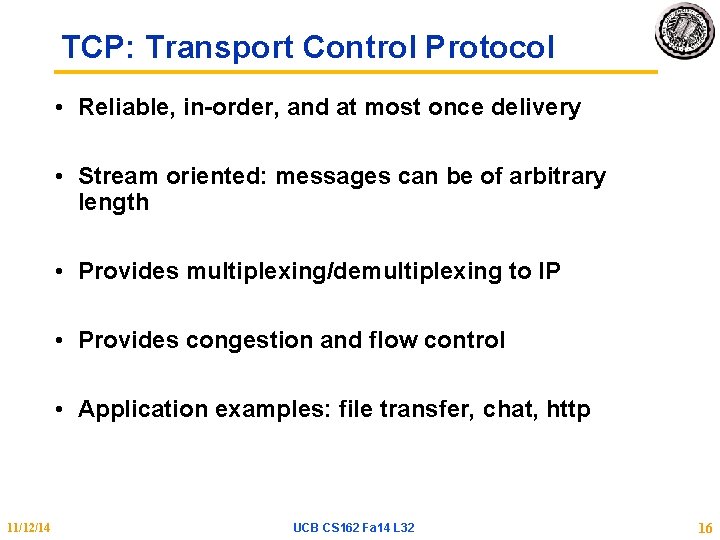 TCP: Transport Control Protocol

• Reliable, in-order, and at most once delivery

• Stream oriented: messages can be of arbitrary length

• Provides multiplexing/demultiplexing to IP

• Provides congestion and flow control

• Application examples: file transfer, chat, http

11/12/14 UCB CS162 Fa14 L32 16